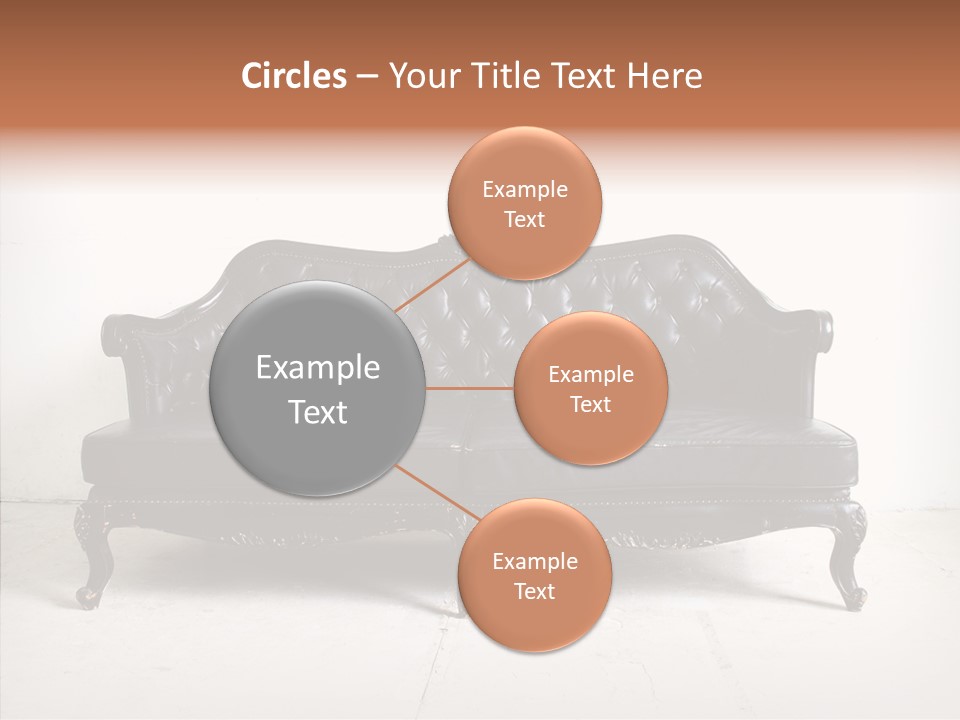 Circles – Your Title Text Here

Example Text

Example Text

Example Text

Example Text